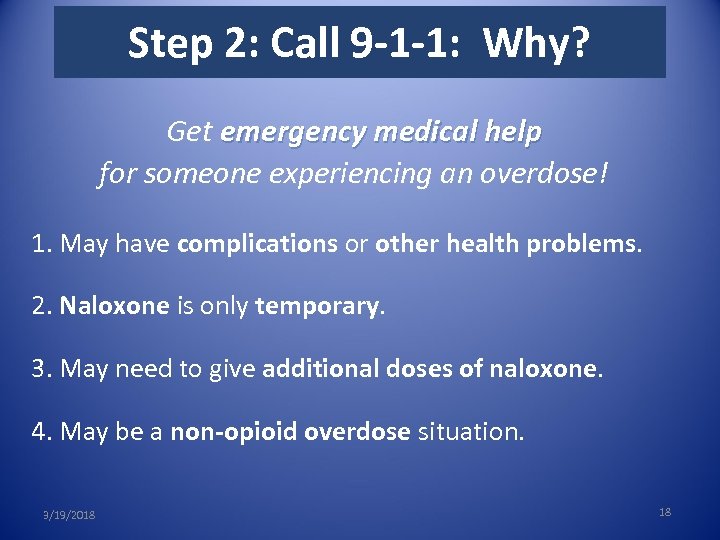 Step 2: Call 9-1-1: Why?

Get emergency medical help for someone experiencing an overdose!

1. May have complications or other health problems.

2. Naloxone is only temporary.

3. May need to give additional doses of naloxone.

4. May be a non-opioid overdose situation.

3/19/2018

18